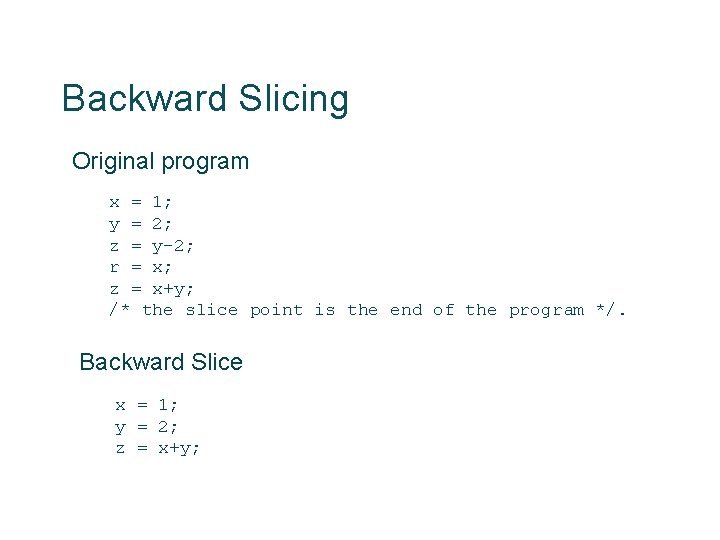 Backward Slicing

Original program

x = 1;
y = 2;
z = y-2;
r = x;
z = x+y;
/* the slice point is the end of the program */.

Backward Slice

x = 1;
y = 2;
z = x+y;